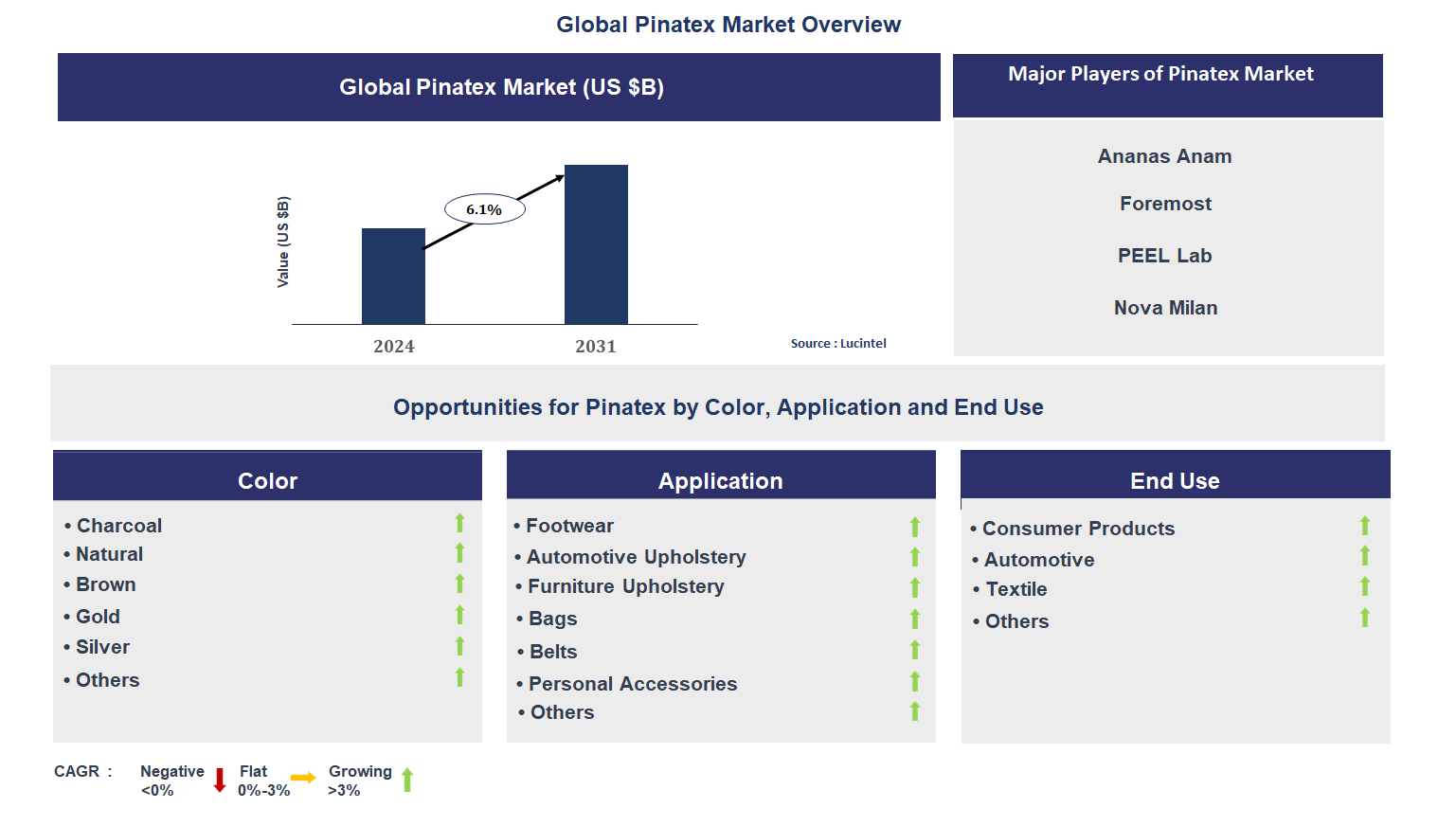 Global Pinatex Market Overview

Global Pinatex Market (US $B)

Value (US $B)

6.1%

2024

2031

Source : Lucintel

Major Players of Pinatex Market

Ananas Anam

Foremost

PEEL Lab

Nova Milan

Opportunities for Pinatex by Color, Application and End Use

Color

• Charcoal
• Natural
• Brown
• Gold
• Silver
• Others

Application

• Footwear
• Automotive Upholstery
• Furniture Upholstery
• Bags
• Belts
• Personal Accessories
• Others

End Use

• Consumer Products
• Automotive
• Textile
• Others

CAGR : Negative <0% Flat 0%-3% Growing >3%